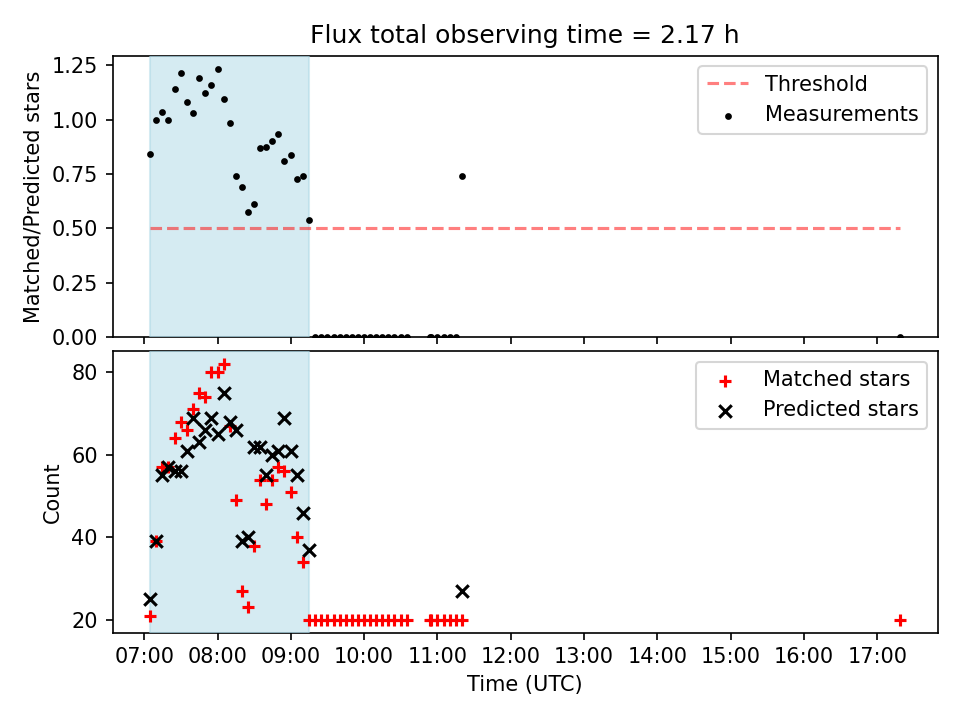 Flux total observing time = 2.17 h

Matched/Predicted stars

1.25
1.00
0.75
0.50
0.25
0.00

Threshold
Measurements

Count

80
60
40
20

Matched stars
Predicted stars

07:00 08:00 09:00 10:00 11:00 12:00 13:00 14:00 15:00 16:00 17:00

Time (UTC)